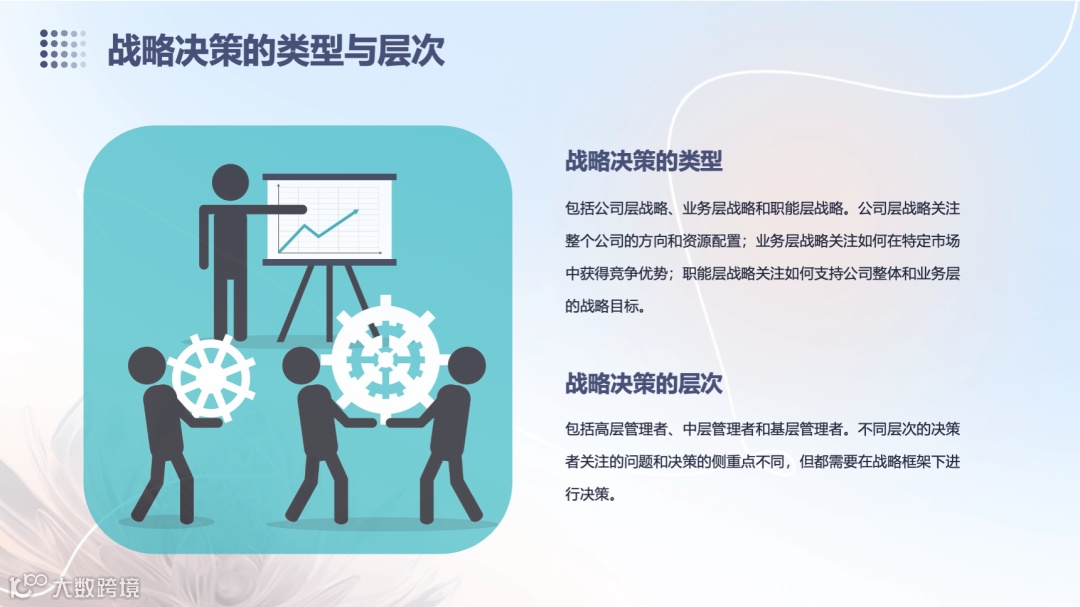 战略决策的类型与层次

战略决策的类型

包括公司层战略、业务层战略和职能层战略。公司层战略关注整个公司的方向和资源配置；业务层战略关注如何在特定市场中获得竞争优势；职能层战略关注如何支持公司整体和业务层的战略目标。

战略决策的层次

包括高层管理者、中层管理者和基层管理者。不同层次的决策者关注的问题和决策的侧重点不同，但都需要在战略框架下进行决策。

大数跨境